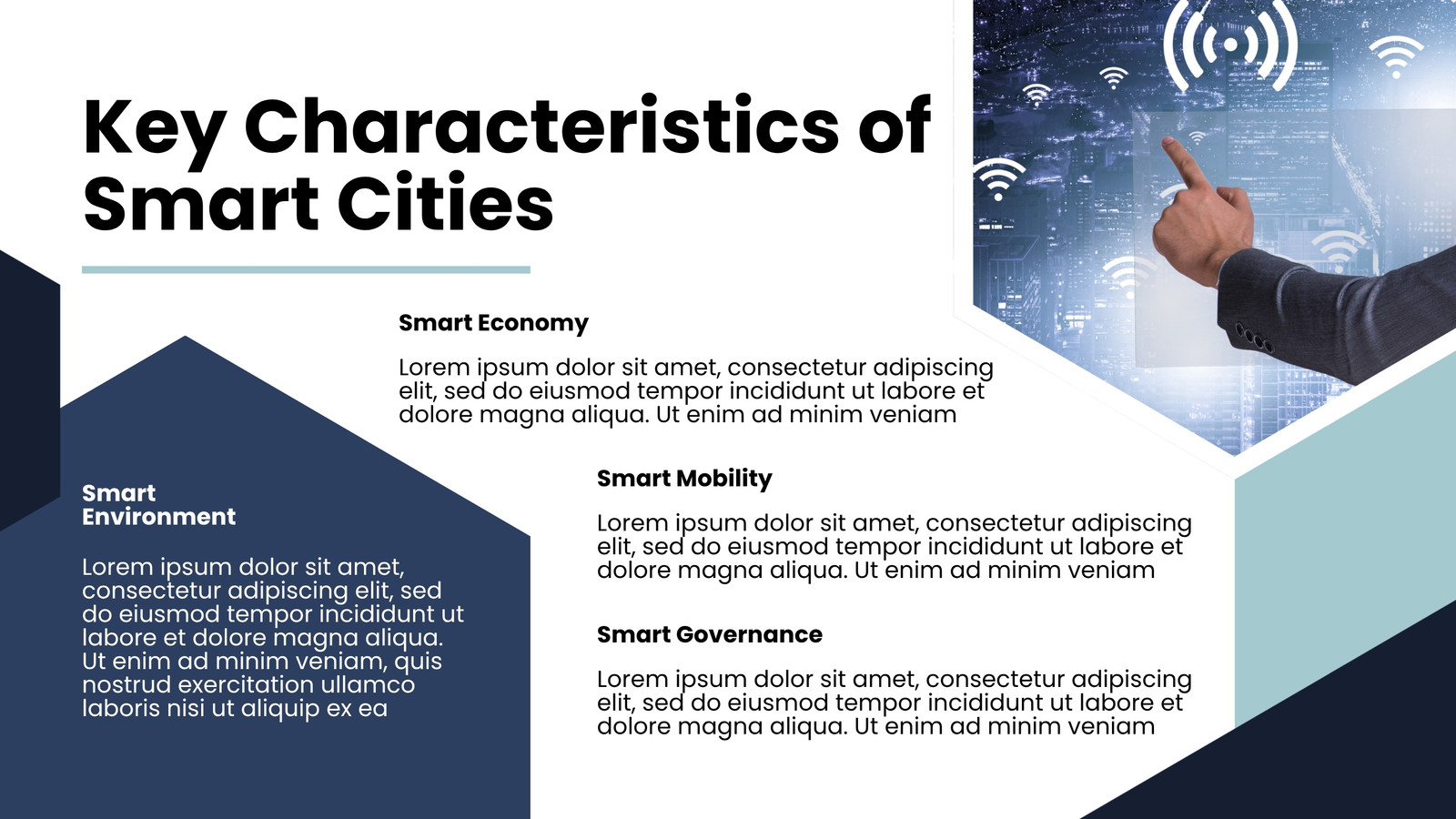 Key Characteristics of Smart Cities

Smart Economy

Lorem ipsum dolor sit amet, consectetur adipiscing elit, sed do eiusmod tempor incididunt ut labore et dolore magna aliqua. Ut enim ad minim veniam

Smart Environment

Lorem ipsum dolor sit amet, consectetur adipiscing elit, sed do eiusmod tempor incididunt ut labore et dolore magna aliqua. Ut enim ad minim veniam, quis nostrud exercitation ullamco laboris nisi ut aliquip ex ea

Smart Mobility

Lorem ipsum dolor sit amet, consectetur adipiscing elit, sed do eiusmod tempor incididunt ut labore et dolore magna aliqua. Ut enim ad minim veniam

Smart Governance

Lorem ipsum dolor sit amet, consectetur adipiscing elit, sed do eiusmod tempor incididunt ut labore et dolore magna aliqua. Ut enim ad minim veniam